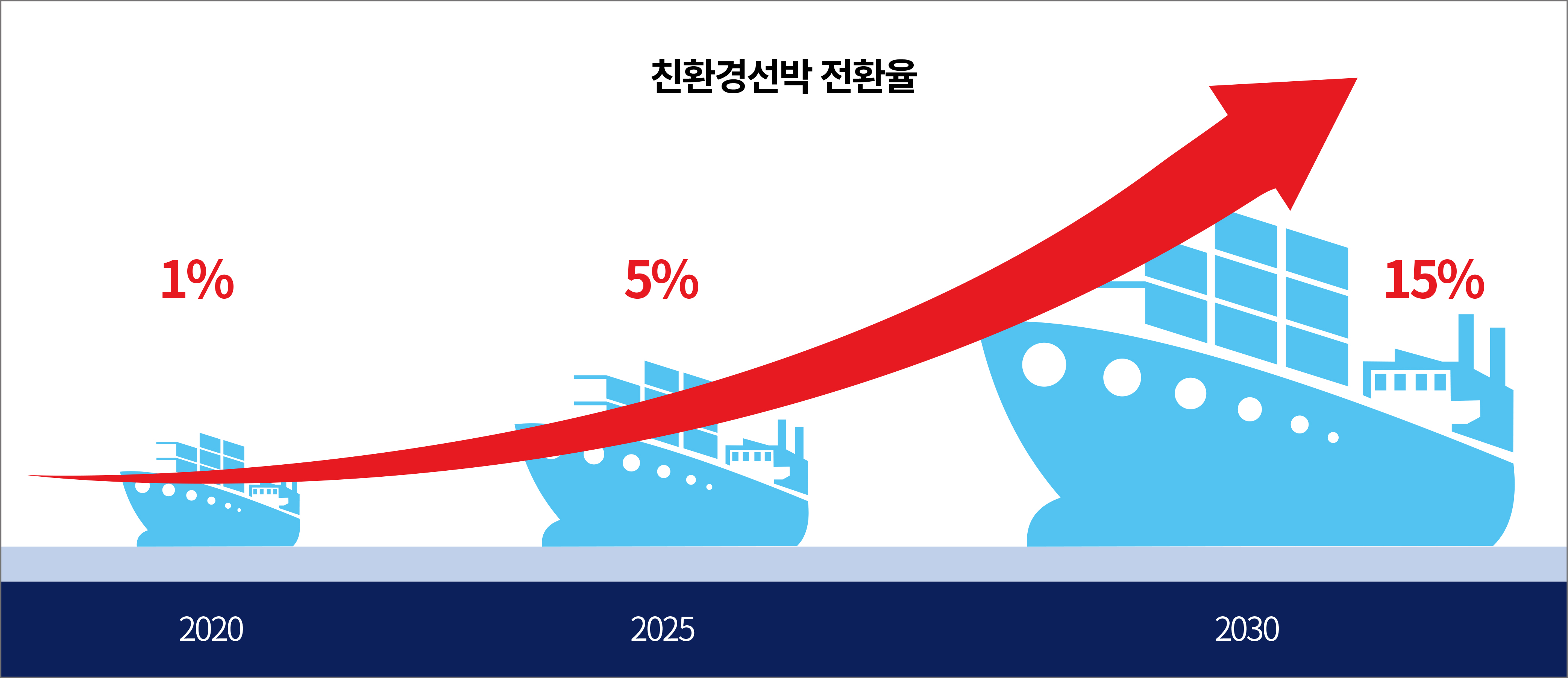 친환경선박 전환율

1%

5%

15%

2020

2025

2030